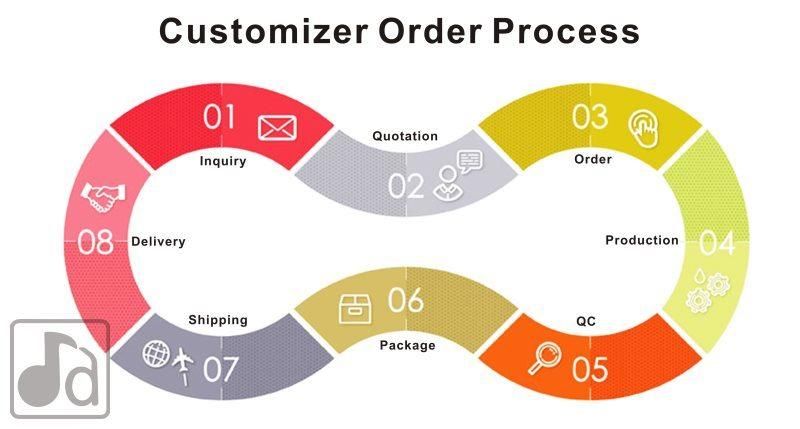 Customizer Order Process

01
Inquiry

Quotation
02

03
Order

Production
04

QC
05

06
Package

Shipping
07

08
Delivery